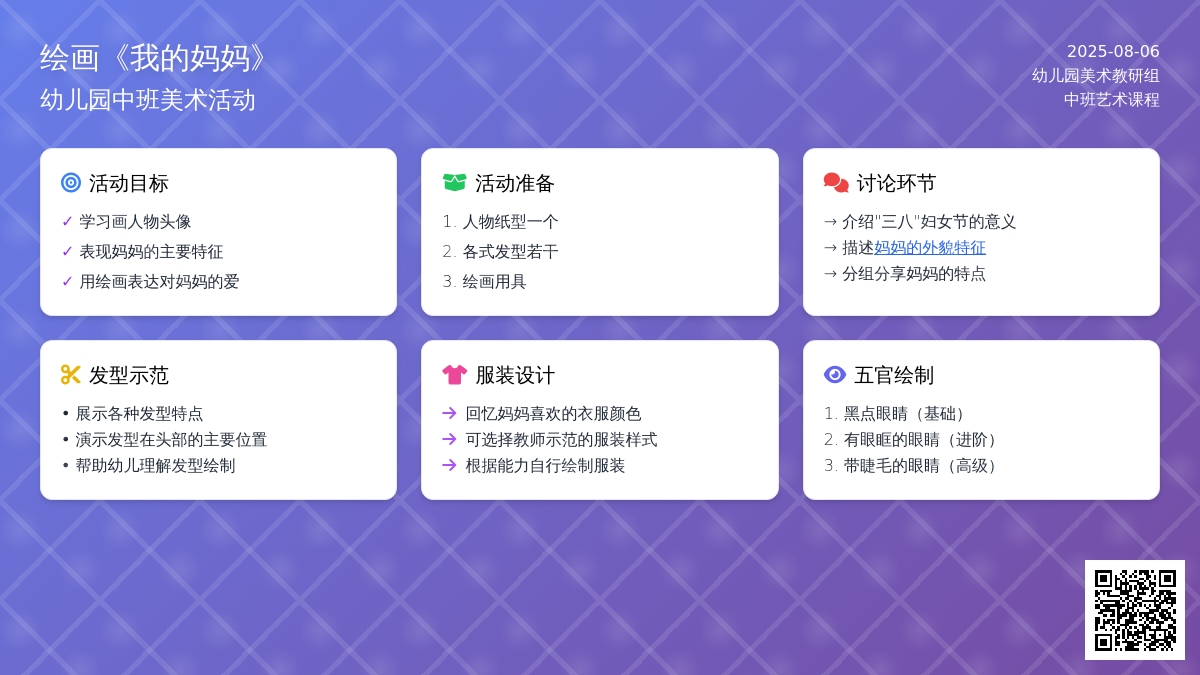 绘画《我的妈妈》
幼儿园中班美术活动

2025-08-06
幼儿园美术教研组
中班艺术课程

活动目标
✓ 学习画人物头像
✓ 表现妈妈的主要特征
✓ 用绘画表达对妈妈的爱

活动准备
1. 人物纸型一个
2. 各式发型若干
3. 绘画用具

讨论环节
→ 介绍"三八"妇女节的意义
→ 描述妈妈的外貌特征
→ 分组分享妈妈的特点

发型示范
• 展示各种发型特点
• 演示发型在头部的主要位置
• 帮助幼儿理解发型绘制

服装设计
→ 回忆妈妈喜欢的衣服颜色
→ 可选择教师示范的服装样式
→ 根据能力自行绘制服装

五官绘制
1. 黑点眼睛（基础）
2. 有眼眶的眼睛（进阶）
3. 带睫毛的眼睛（高级）